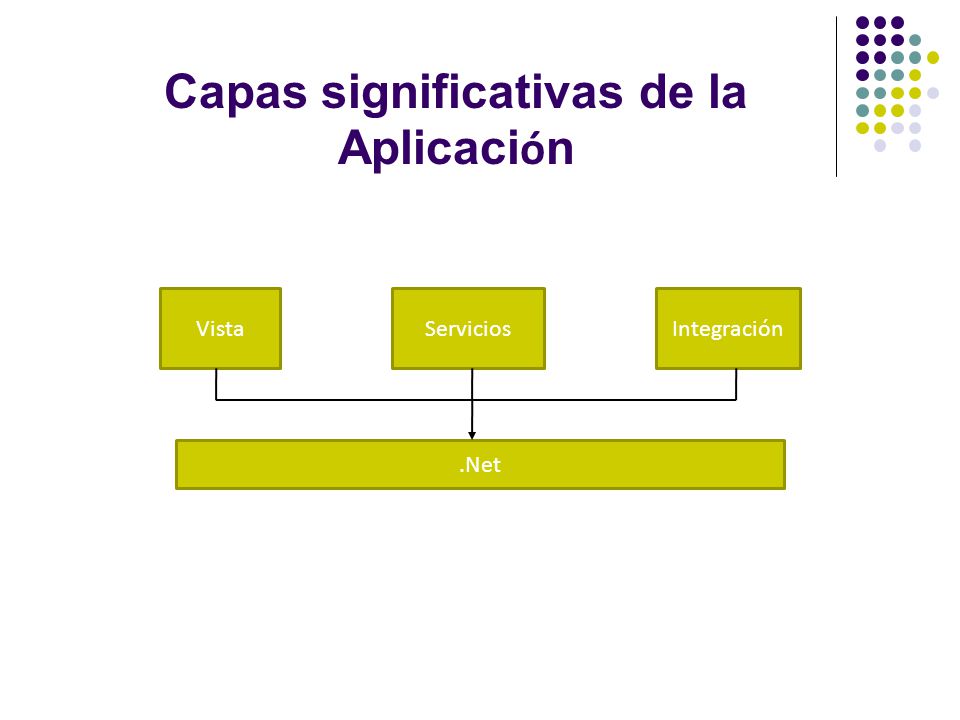 Capas significativas de la Aplicación

Vista

Servicios

Integración

.Net